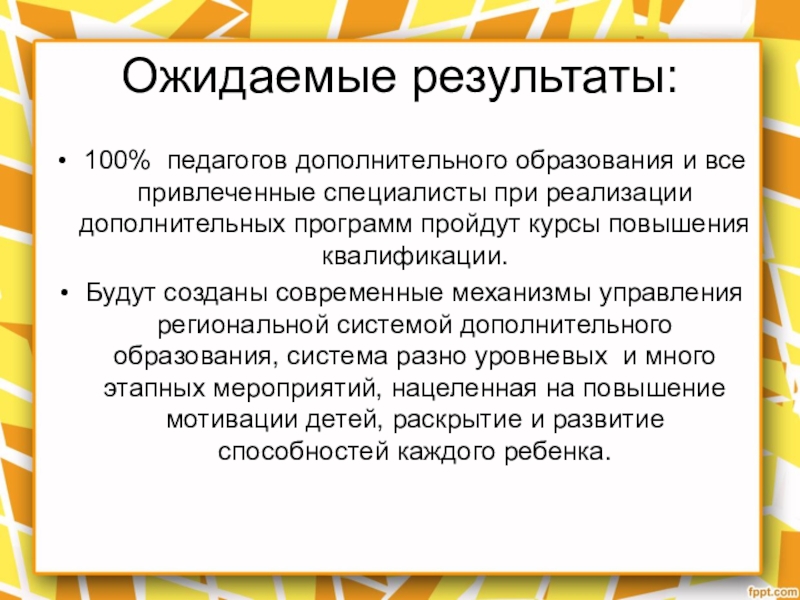 Ожидаемые результаты:

• 100% педагогов дополнительного образования и все привлеченные специалисты при реализации дополнительных программ пройдут курсы повышения квалификации.

• Будут созданы современные механизмы управления региональной системой дополнительного образования, система разно уровневых и много этапных мероприятий, нацеленная на повышение мотивации детей, раскрытие и развитие способностей каждого ребенка.

fppt.com